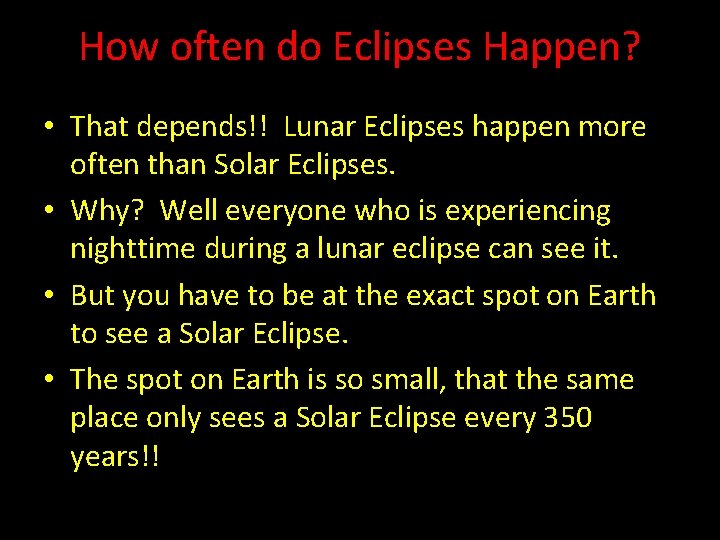 How often do Eclipses Happen?

• That depends!! Lunar Eclipses happen more often than Solar Eclipses.
• Why? Well everyone who is experiencing nighttime during a lunar eclipse can see it.
• But you have to be at the exact spot on Earth to see a Solar Eclipse.
• The spot on Earth is so small, that the same place only sees a Solar Eclipse every 350 years!!